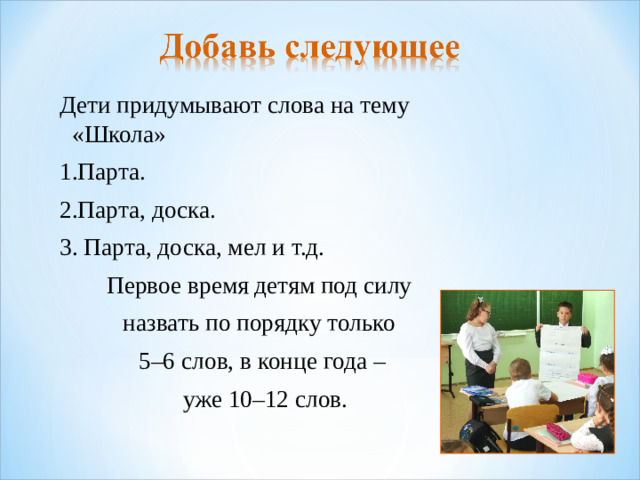 Добавь следующее

Дети придумывают слова на тему «Школа»

1.Парта.

2.Парта, доска.

3. Парта, доска, мел и т.д.

Первое время детям под силу назвать по порядку только 5–6 слов, в конце года – уже 10–12 слов.